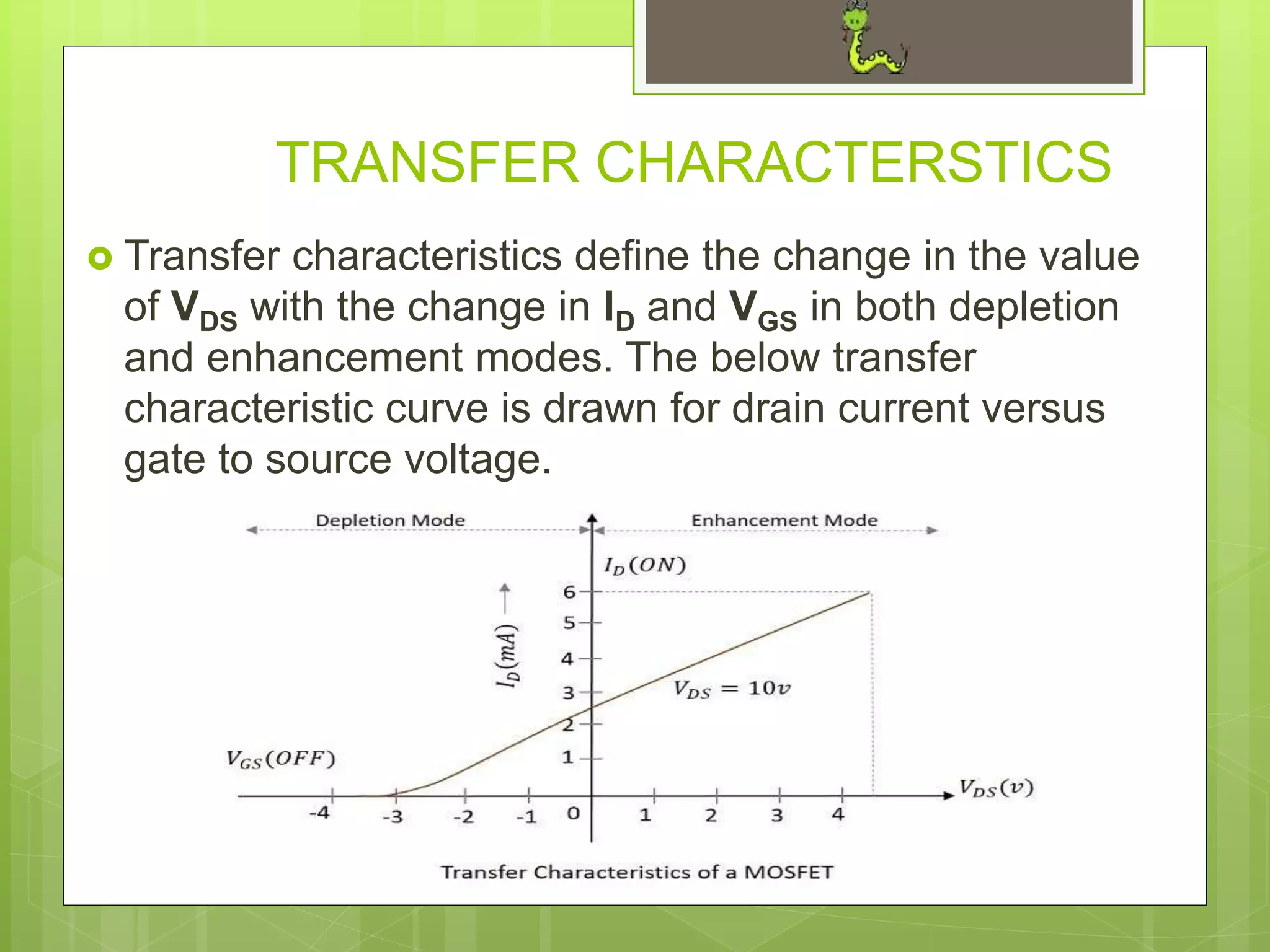 TRANSFER CHARACTERSTICS

Transfer characteristics define the change in the value of $V_{DS}$ with the change in $I_D$ and $V_{GS}$ in both depletion and enhancement modes. The below transfer characteristic curve is drawn for drain current versus gate to source voltage.

Depletion Mode
Enhancement Mode
$I_D(ON)$
$I_D(mA)$
6
5
4
3
2
1
$V_{DS} = 10v$
$V_{GS}(OFF)$
$V_{DS}(v)$
-4
-3
-2
-1
0
1
2
3
4

Transfer Characteristics of a MOSFET